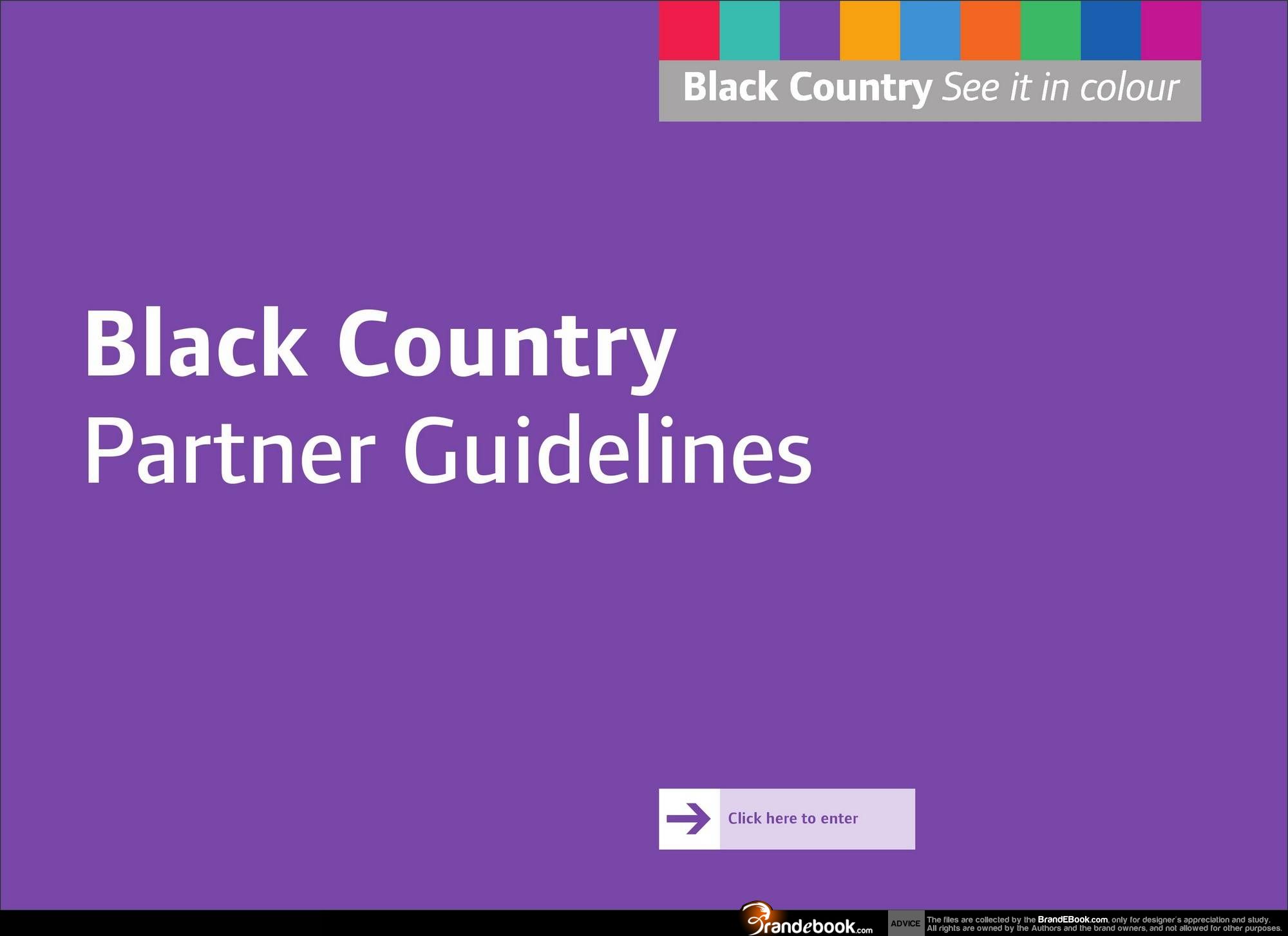 Black Country See it in colour

Black Country
Partner Guidelines

Click here to enter

Brandebook.com ADVICE The files are collected by the BrandEBook.com, only for designer's appreciation and study. All rights are owned by the Authors and the brand owners, and not allowed for other purposes.